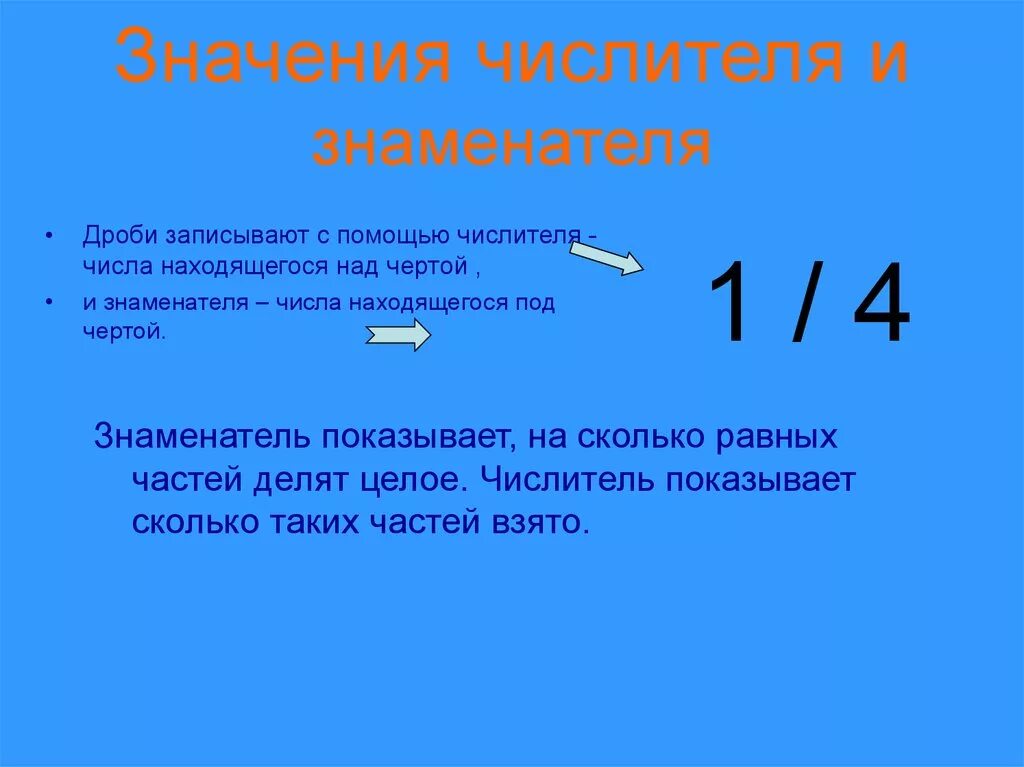 Значения числителя и знаменателя

• Дроби записывают с помощью числителя - числа находящегося над чертой ,

• и знаменателя – числа находящегося под чертой.

1 / 4

Знаменатель показывает, на сколько равных частей делят целое. Числитель показывает сколько таких частей взято.